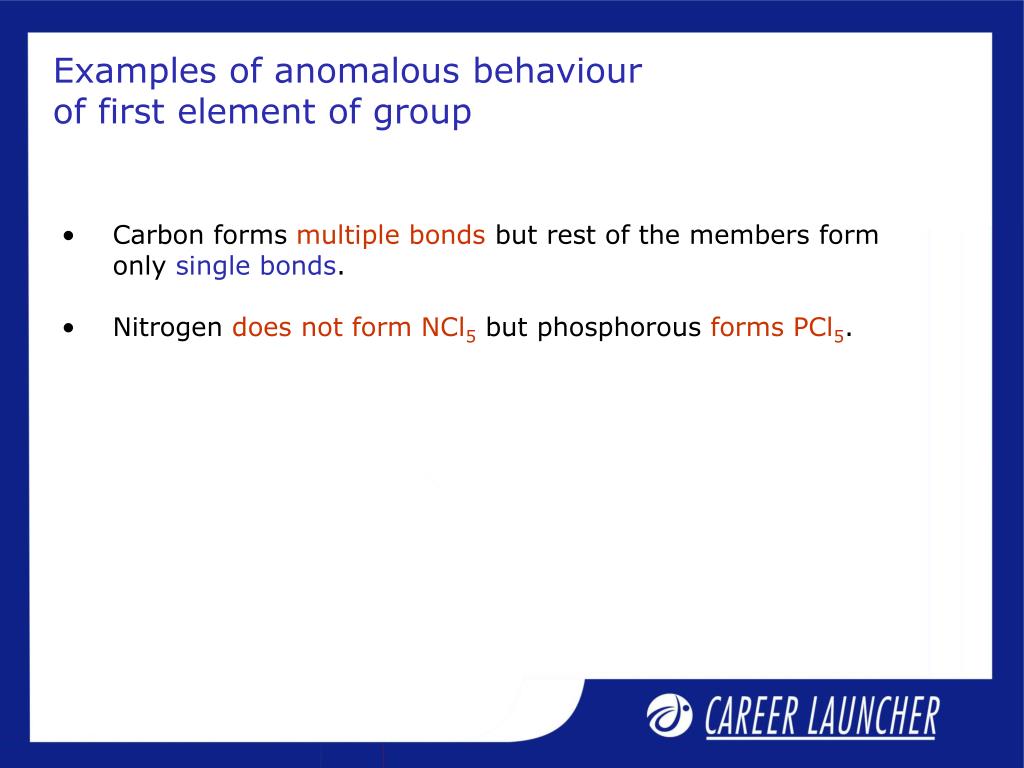 Examples of anomalous behaviour of first element of group

• Carbon forms multiple bonds but rest of the members form only single bonds.

• Nitrogen does not form $NCl_5$ but phosphorous forms $PCl_5$.

CAREER LAUNCHER